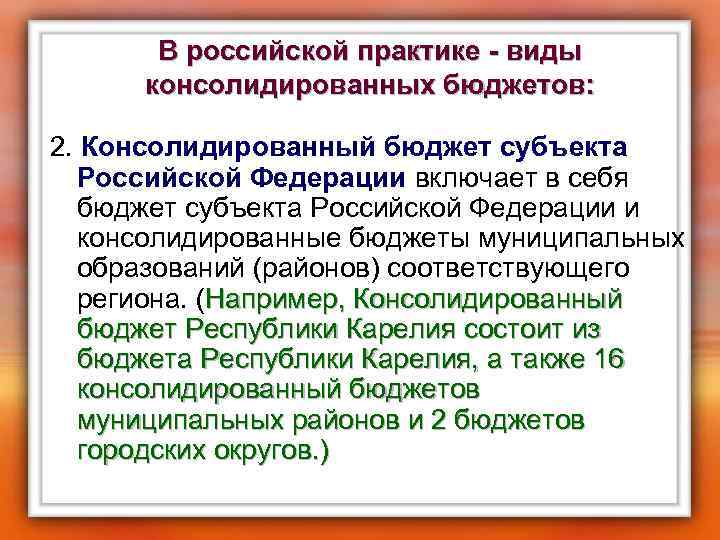 В российской практике - виды консолидированных бюджетов:

2. Консолидированный бюджет субъекта Российской Федерации включает в себя бюджет субъекта Российской Федерации и консолидированные бюджеты муниципальных образований (районов) соответствующего региона. (Например, Консолидированный бюджет Республики Карелия состоит из бюджета Республики Карелия, а также 16 консолидированный бюджетов муниципальных районов и 2 бюджетов городских округов.)